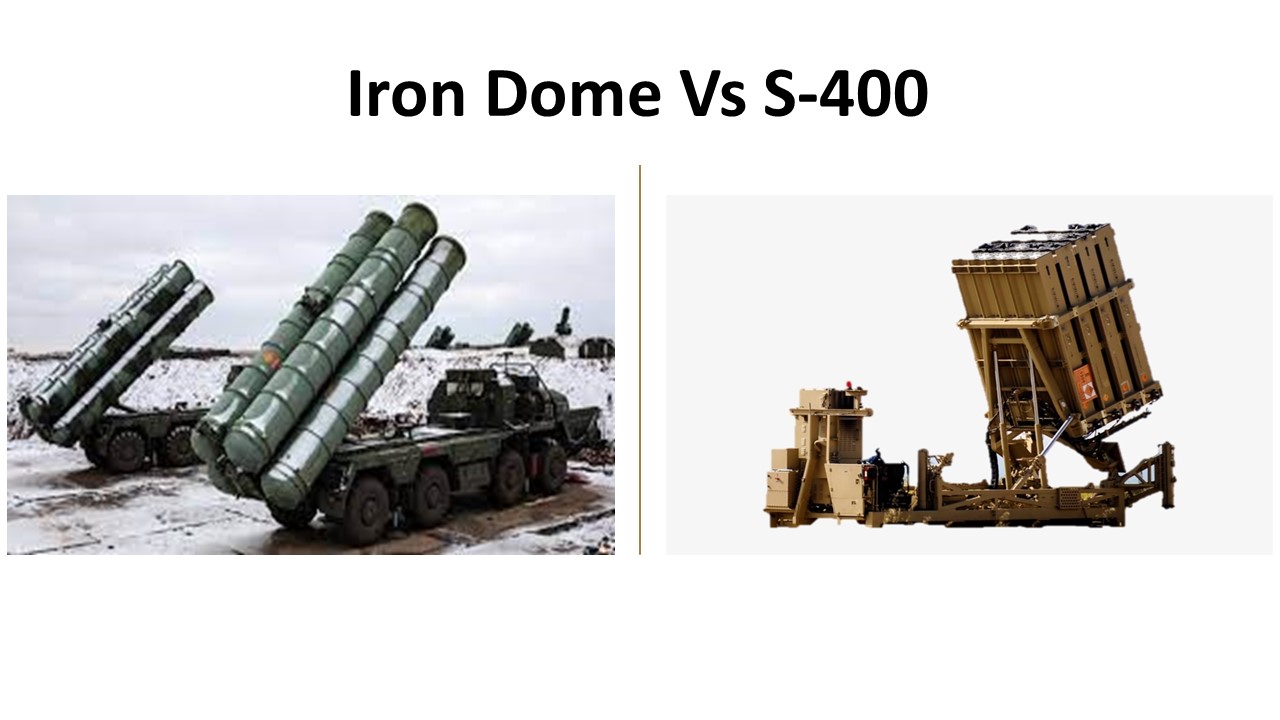 Iron Dome Vs S-400